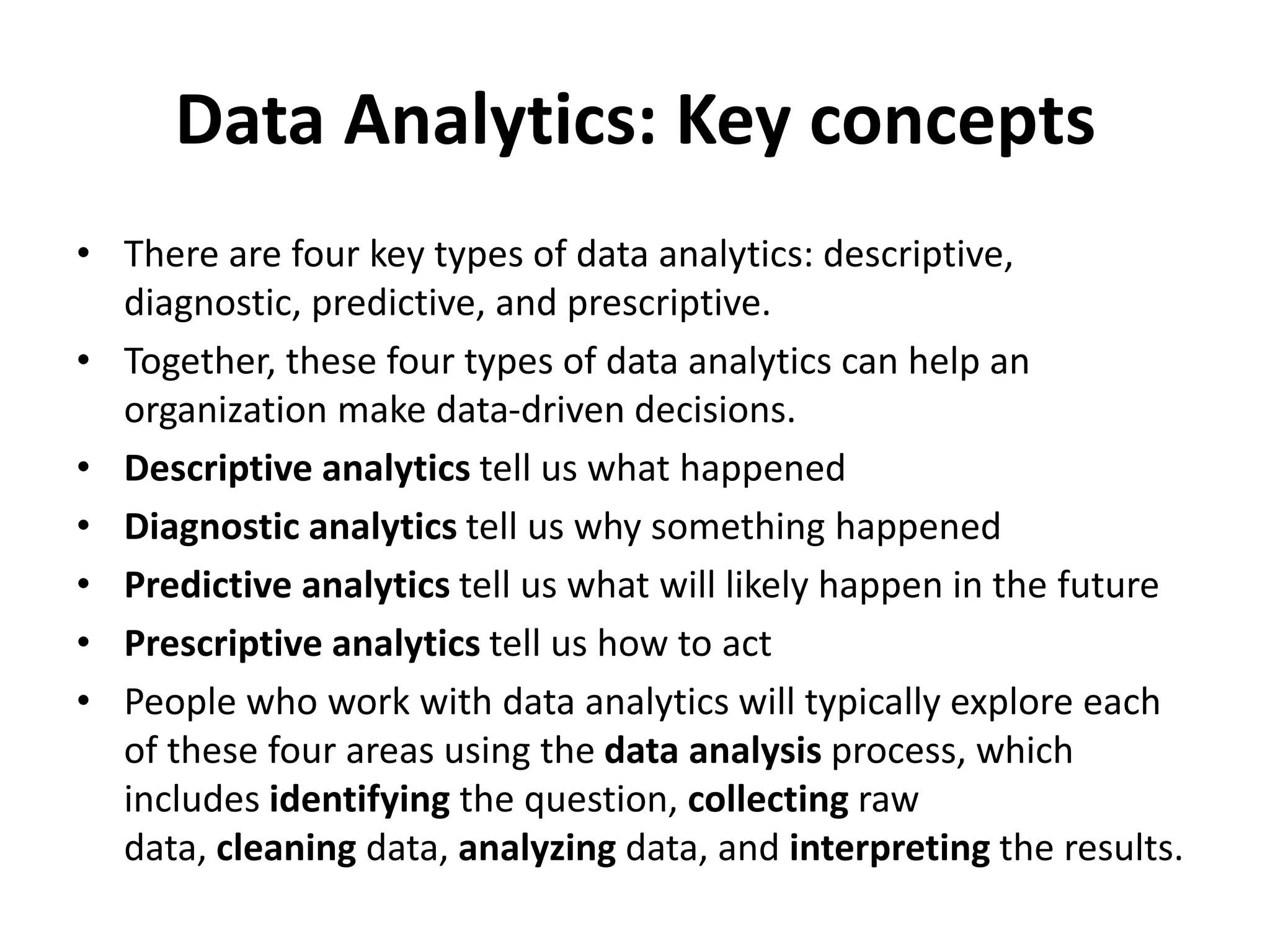 Data Analytics: Key concepts

• There are four key types of data analytics: descriptive, diagnostic, predictive, and prescriptive.
• Together, these four types of data analytics can help an organization make data-driven decisions.
• Descriptive analytics tell us what happened
• Diagnostic analytics tell us why something happened
• Predictive analytics tell us what will likely happen in the future
• Prescriptive analytics tell us how to act
• People who work with data analytics will typically explore each of these four areas using the data analysis process, which includes identifying the question, collecting raw data, cleaning data, analyzing data, and interpreting the results.